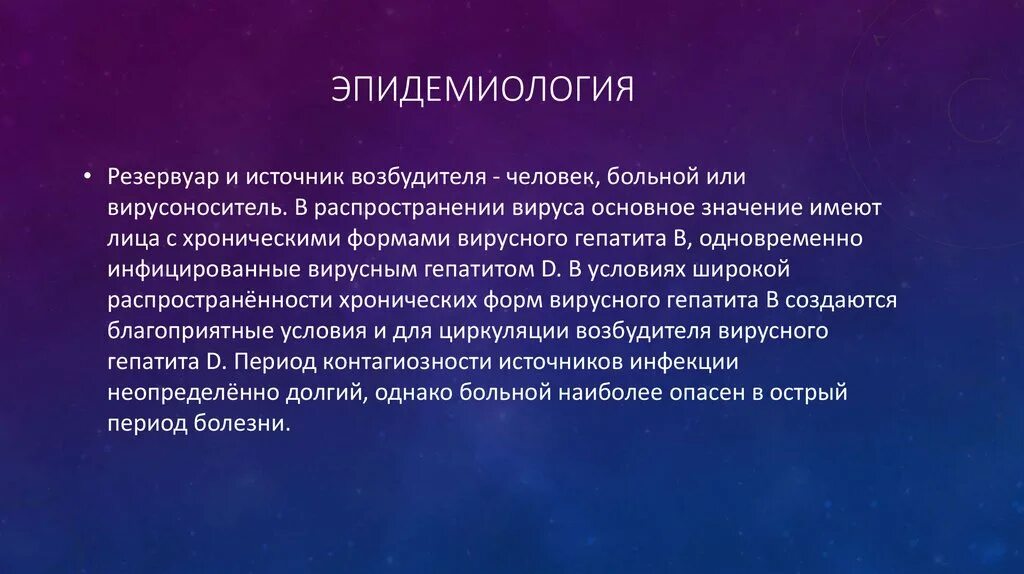 ЭПИДЕМИОЛОГИЯ

• Резервуар и источник возбудителя - человек, больной или вирусоноситель. В распространении вируса основное значение имеют лица с хроническими формами вирусного гепатита B, одновременно инфицированные вирусным гепатитом D. В условиях широкой распространённости хронических форм вирусного гепатита B создаются благоприятные условия и для циркуляции возбудителя вирусного гепатита D. Период контагиозности источников инфекции неопределённо долгий, однако больной наиболее опасен в острый период болезни.